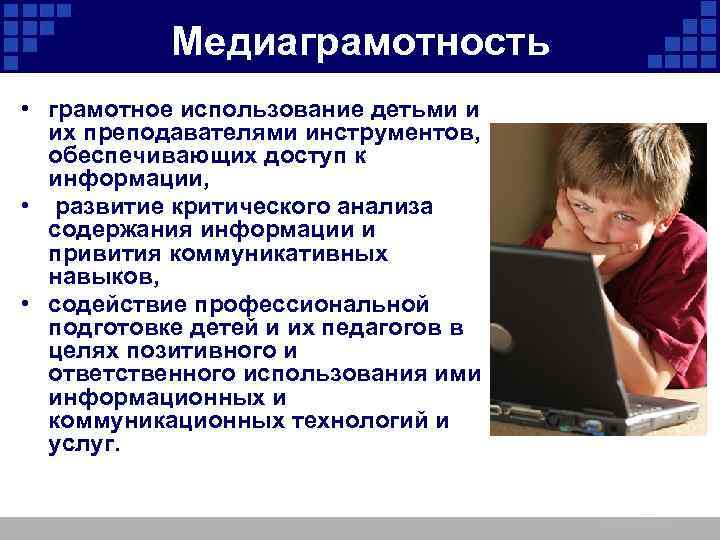 Медиаграмотность

• грамотное использование детьми и их преподавателями инструментов, обеспечивающих доступ к информации,
• развитие критического анализа содержания информации и привития коммуникативных навыков,
• содействие профессиональной подготовке детей и их педагогов в целях позитивного и ответственного использования ими информационных и коммуникационных технологий и услуг.